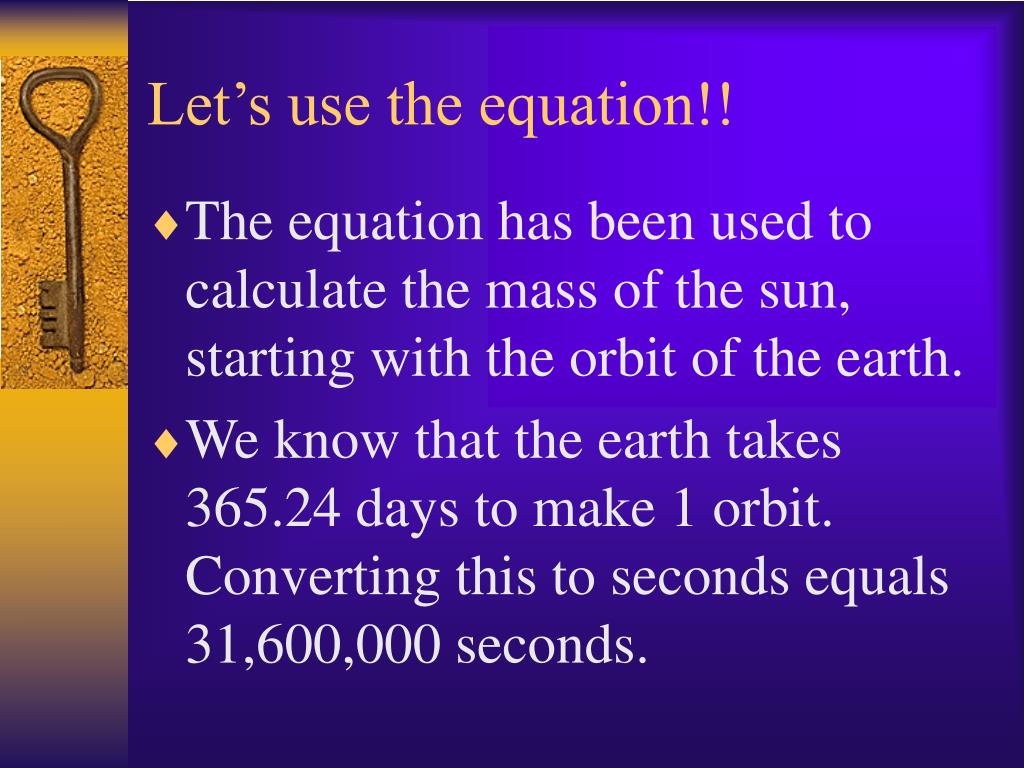 Let’s use the equation!!

♦ The equation has been used to calculate the mass of the sun, starting with the orbit of the earth.

♦ We know that the earth takes 365.24 days to make 1 orbit. Converting this to seconds equals 31,600,000 seconds.